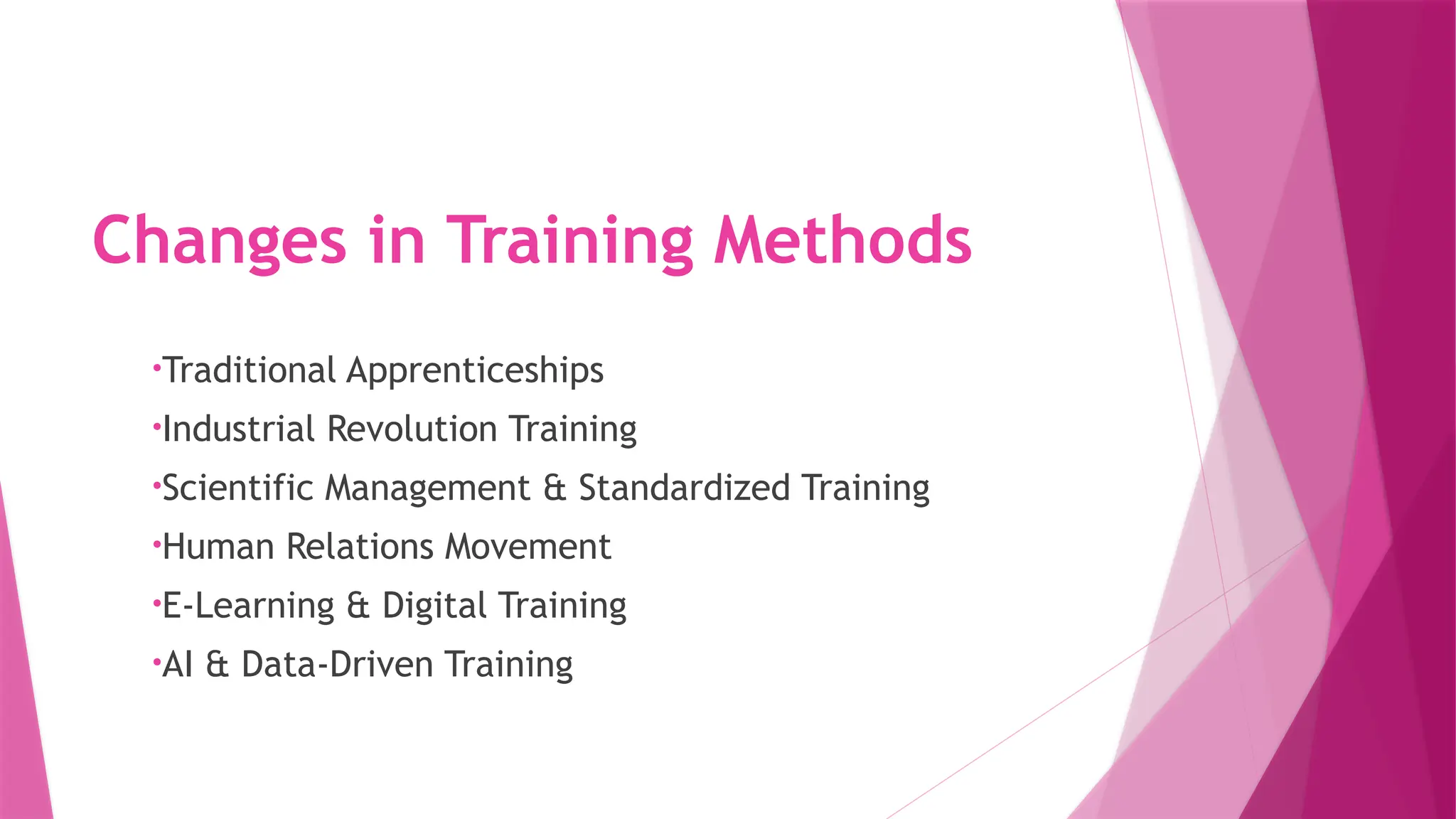 Changes in Training Methods

•Traditional Apprenticeships
•Industrial Revolution Training
•Scientific Management & Standardized Training
•Human Relations Movement
•E-Learning & Digital Training
•AI & Data-Driven Training